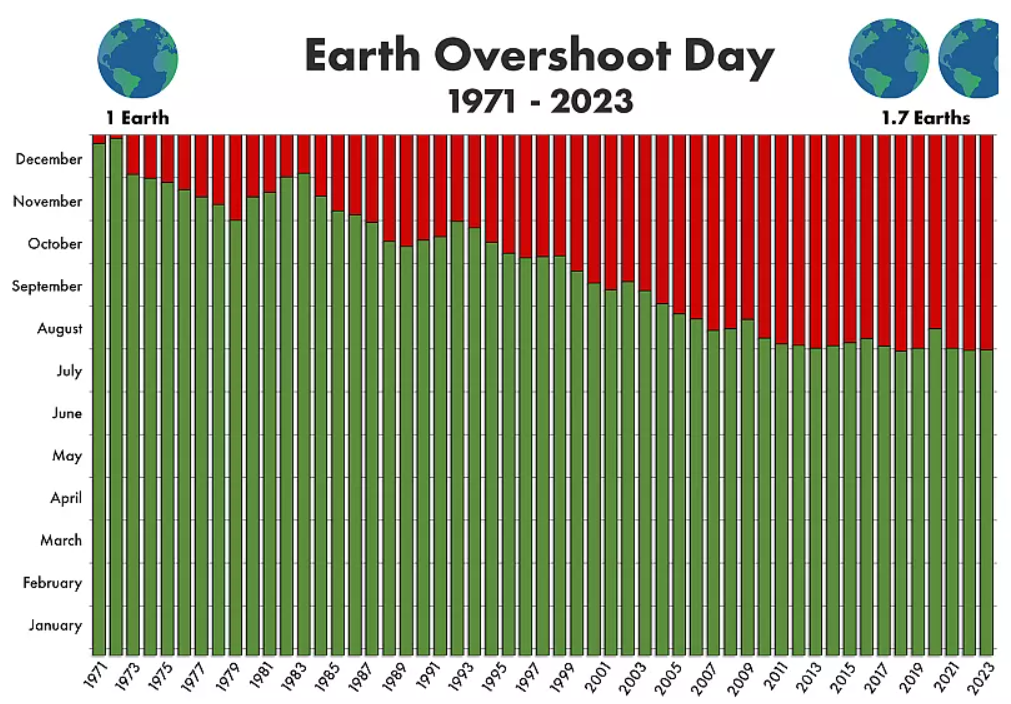 Earth Overshoot Day
1971 - 2023

1 Earth

1.7 Earths

December
November
October
September
August
July
June
May
April
March
February
January

1971
1973
1975
1977
1979
1981
1983
1985
1987
1989
1991
1993
1995
1997
1999
2001
2003
2005
2007
2009
2011
2013
2015
2017
2019
2021
2023